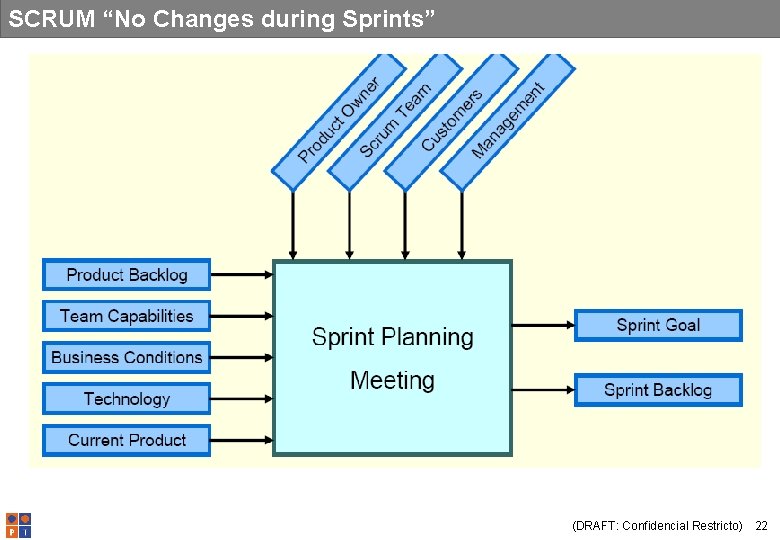 SCRUM “No Changes during Sprints”

Product Owner
Scrum Team
Customers
Management

Product Backlog
Team Capabilities
Business Conditions
Technology
Current Product

Sprint Planning Meeting

Sprint Goal
Sprint Backlog

P I

(DRAFT: Confidencial Restricto) 22